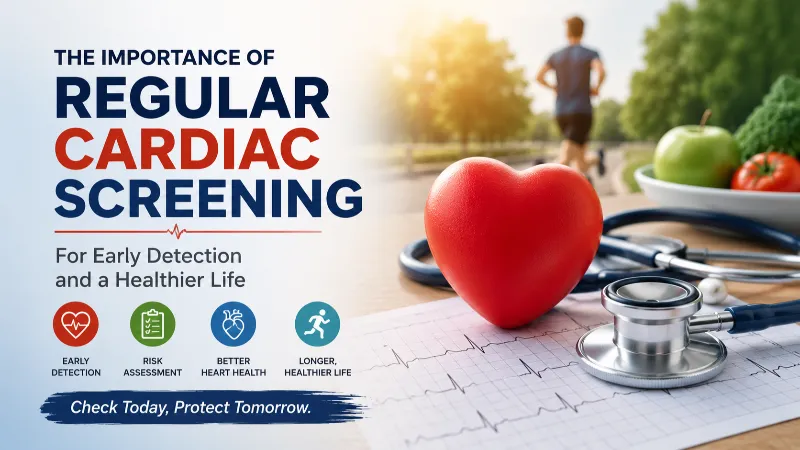 THE IMPORTANCE OF
REGULAR
CARDIAC
SCREENING

For Early Detection and a Healthier Life

EARLY DETECTION

RISK ASSESSMENT

BETTER HEART HEALTH

LONGER, HEALTHIER LIFE

Check Today, Protect Tomorrow.